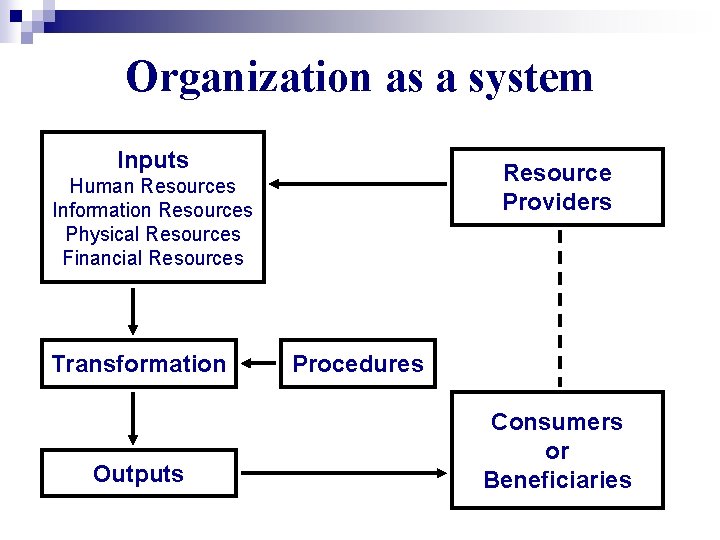 Organization as a system

Inputs
Human Resources
Information Resources
Physical Resources
Financial Resources

Resource Providers

Transformation

Procedures

Outputs

Consumers or Beneficiaries